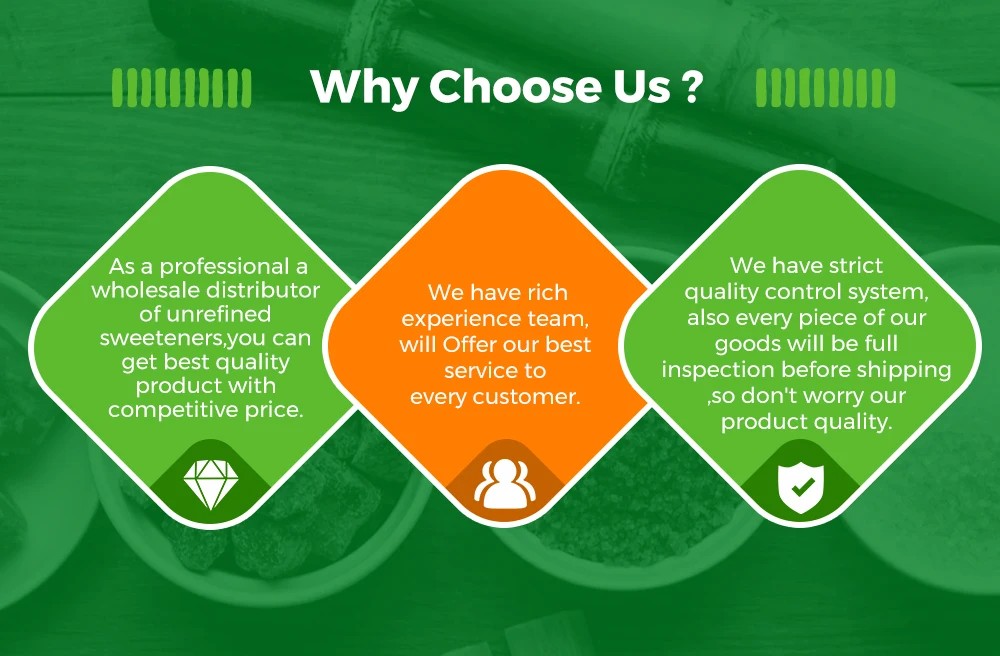 Why Choose Us ?

As a professional a wholesale distributor of unrefined sweeteners,you can get best quality product with competitive price.

We have rich experience team, will Offer our best service to every customer.

We have strict quality control system, also every piece of our goods will be full inspection before shipping ,so don't worry our product quality.